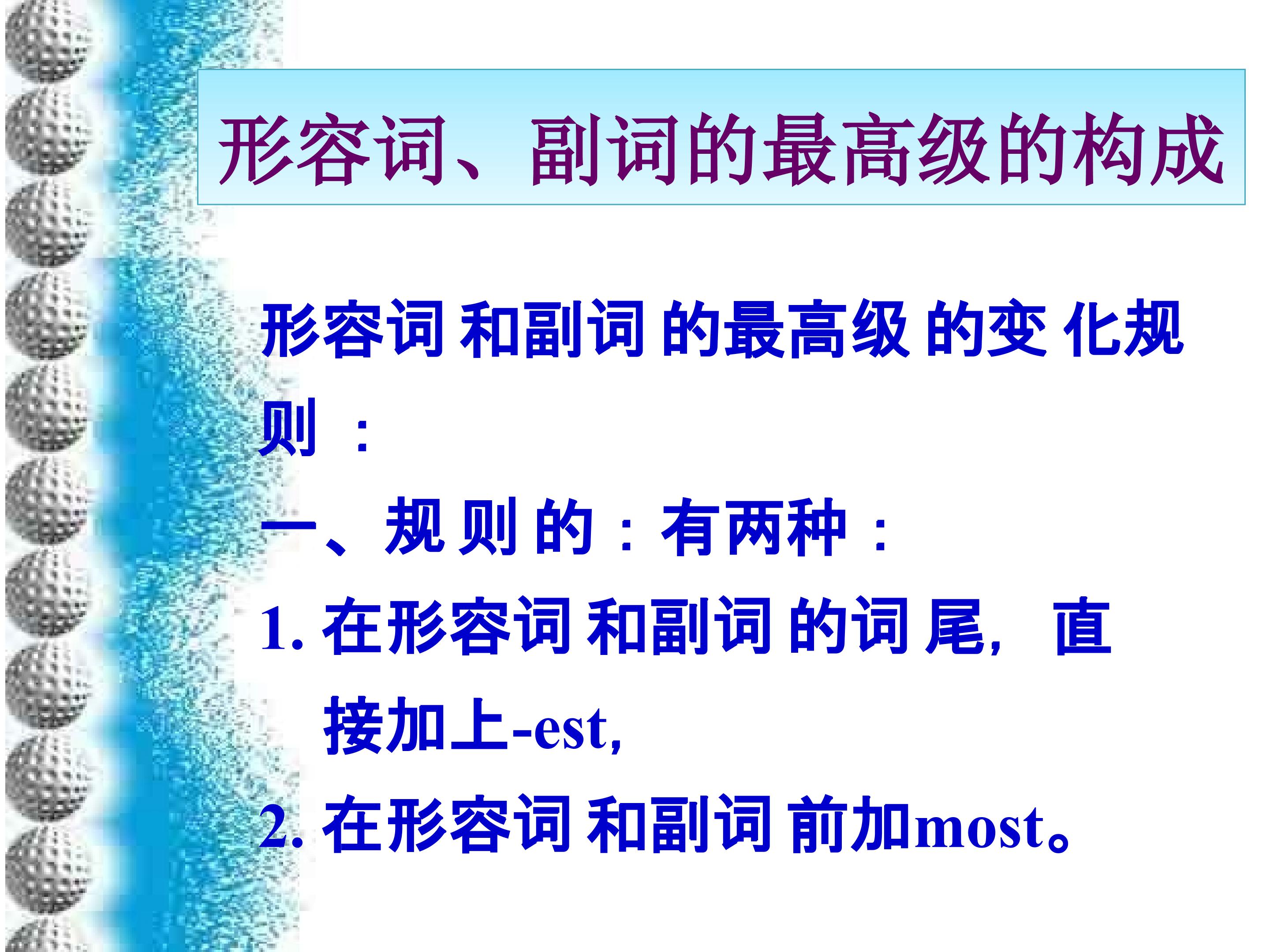 形容词、副词的最高级的构成

形容词和副词的最高级的变化规则：

一、规则的：有两种：

1. 在形容词和副词的词尾，直接加上-est,

2. 在形容词和副词前加most。